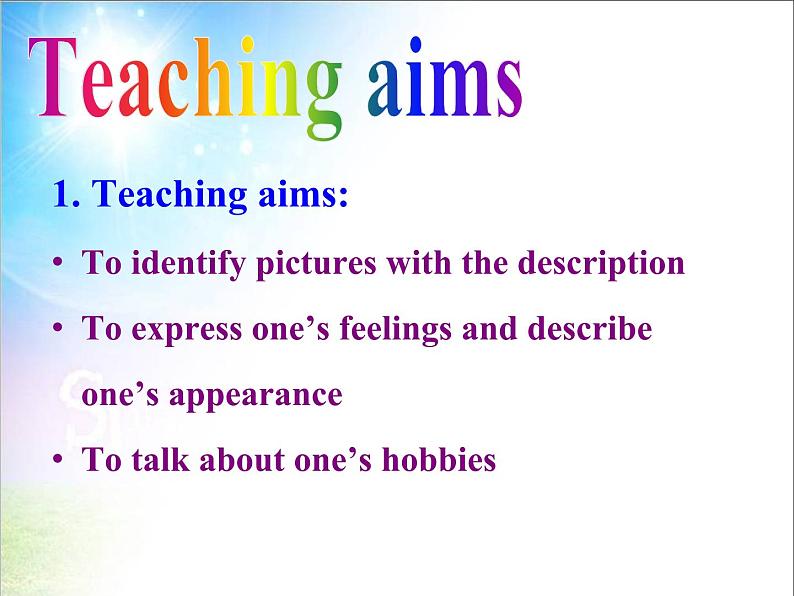 Teaching aims

1. Teaching aims:

• To identify pictures with the description

• To express one’s feelings and describe one’s appearance

• To talk about one’s hobbies